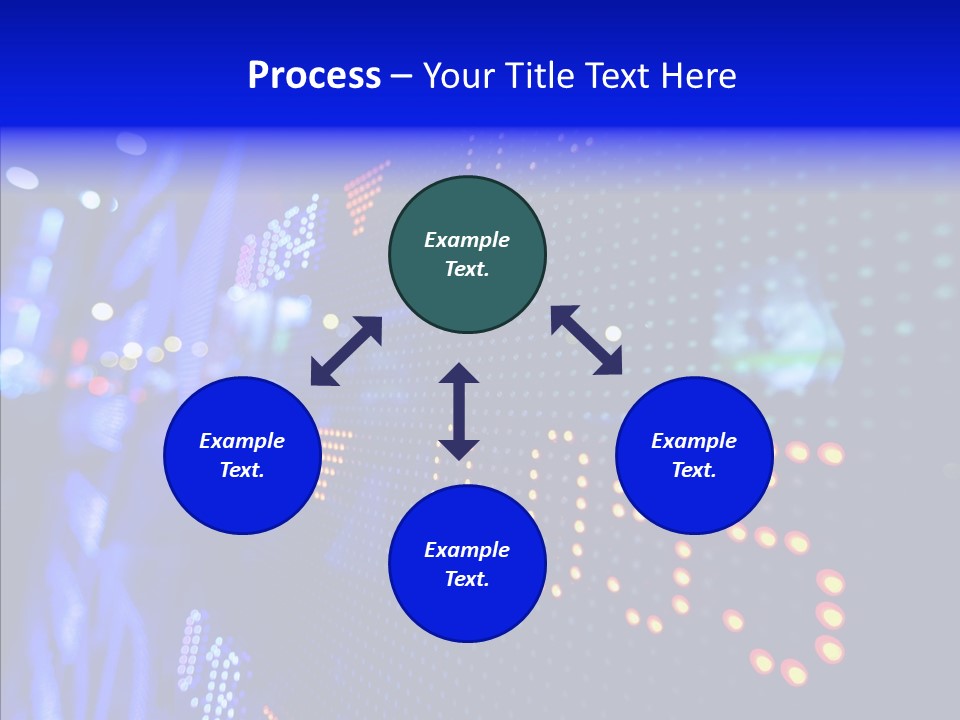 Process – Your Title Text Here

Example Text.

Example Text.

Example Text.

Example Text.